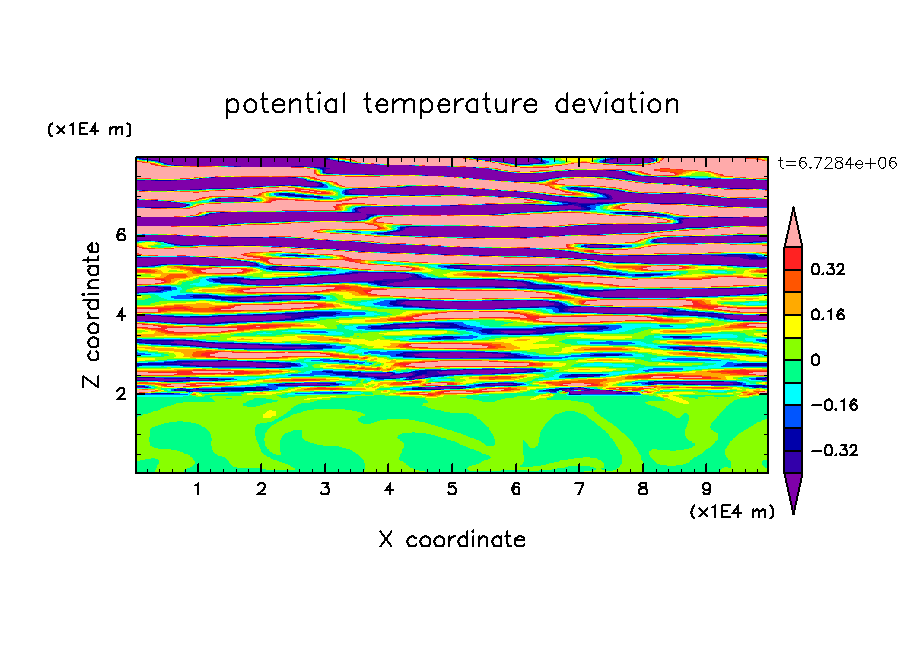 potential temperature deviation

(x1E4 m)

t=6.7284e+06

Z coordinate

6
4
2

0.32
0.16
0
−0.16
−0.32

1 2 3 4 5 6 7 8 9

(x1E4 m)

X coordinate